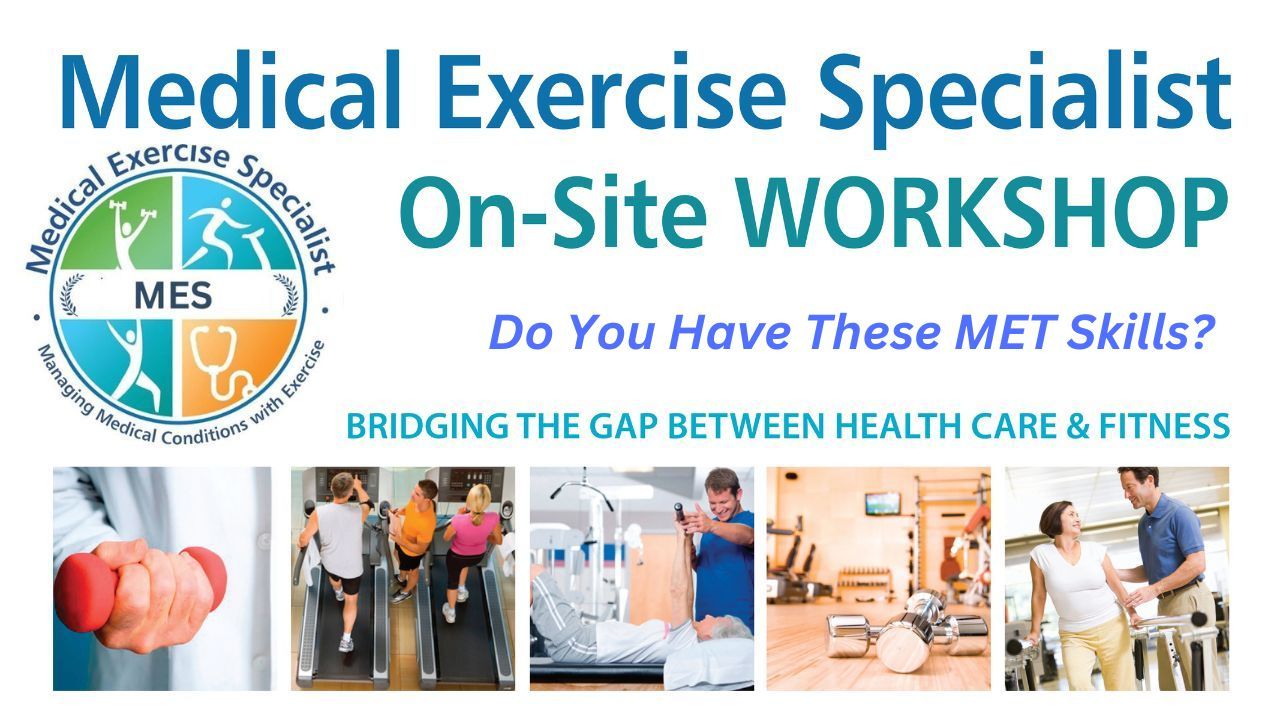 Medical Exercise Specialist
On-Site WORKSHOP

Medical Exercise Specialist
MES
Managing Medical Conditions with Exercise

Do You Have These MET Skills?

BRIDGING THE GAP BETWEEN HEALTH CARE & FITNESS